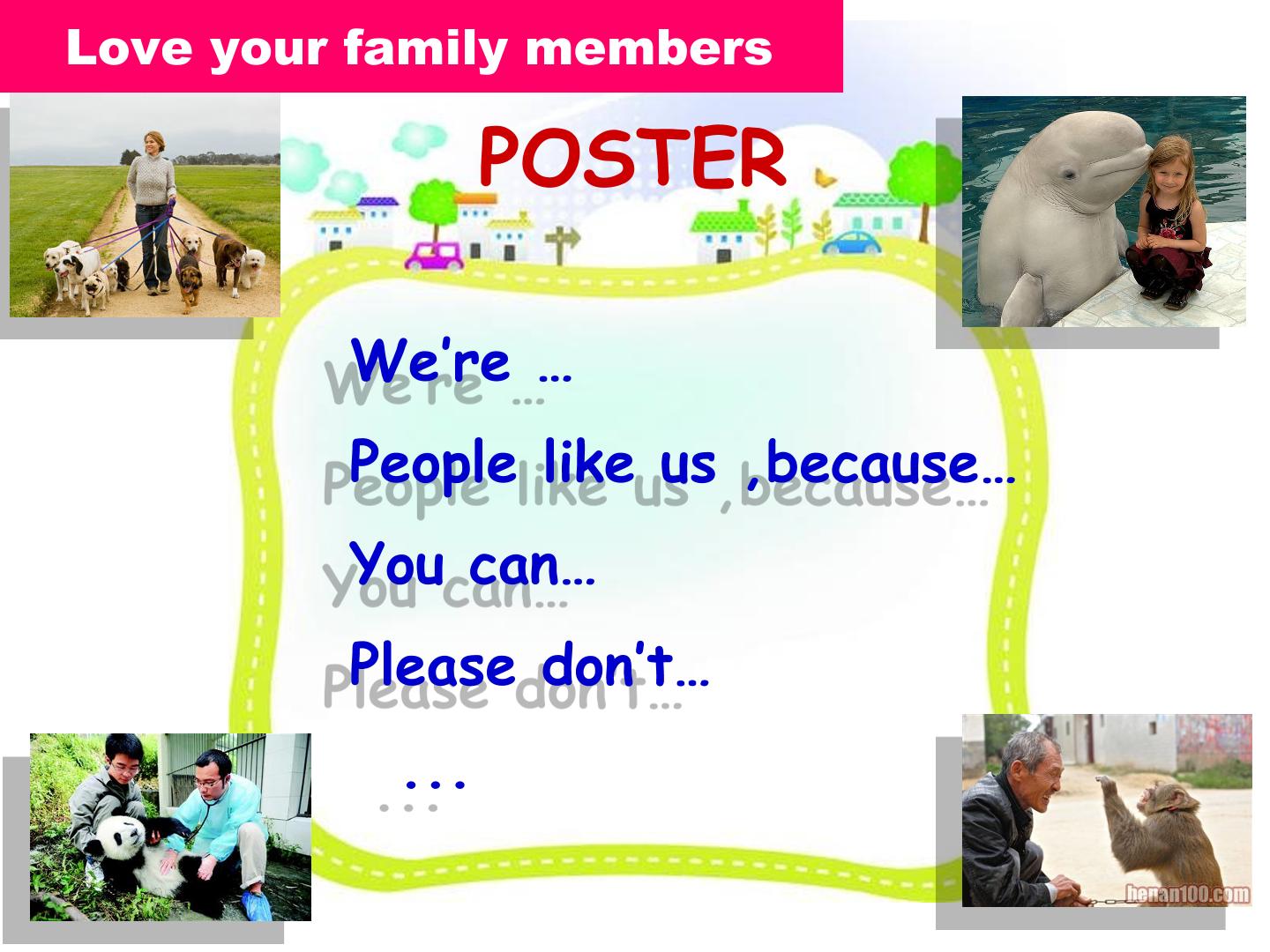 Love your family members

POSTER

We're …

People like us ,because…

You can…

Please don't…

...

henan100.com